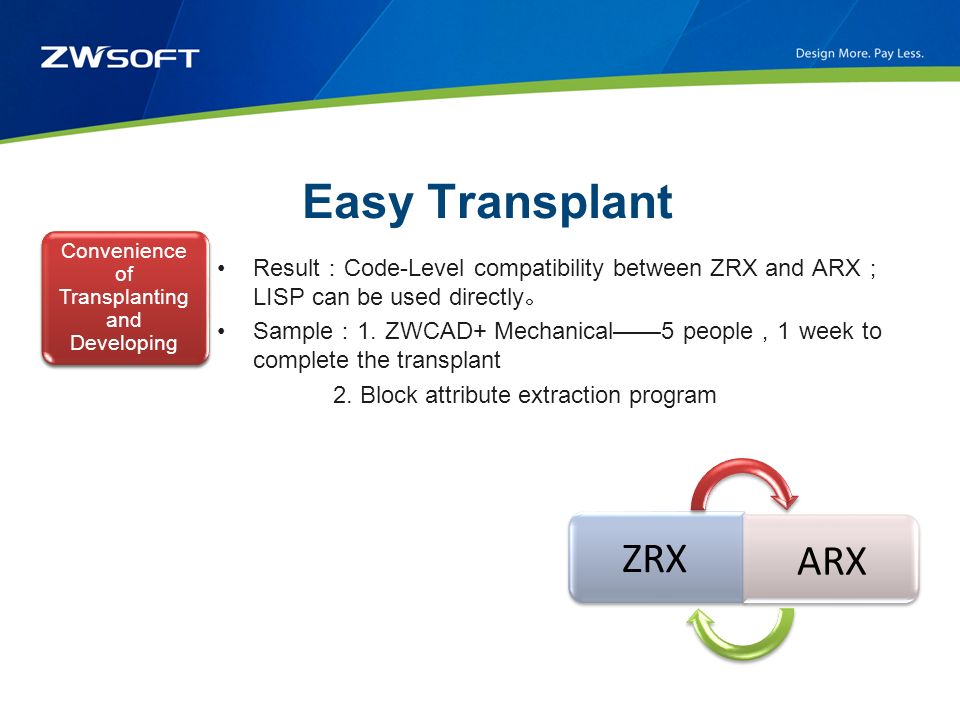 ZWSOFT

Design More. Pay Less.

Easy Transplant

Convenience of Transplanting and Developing

• Result：Code-Level compatibility between ZRX and ARX；LISP can be used directly。

• Sample：1. ZWCAD+ Mechanical——5 people，1 week to complete the transplant

2. Block attribute extraction program

ZRX

ARX